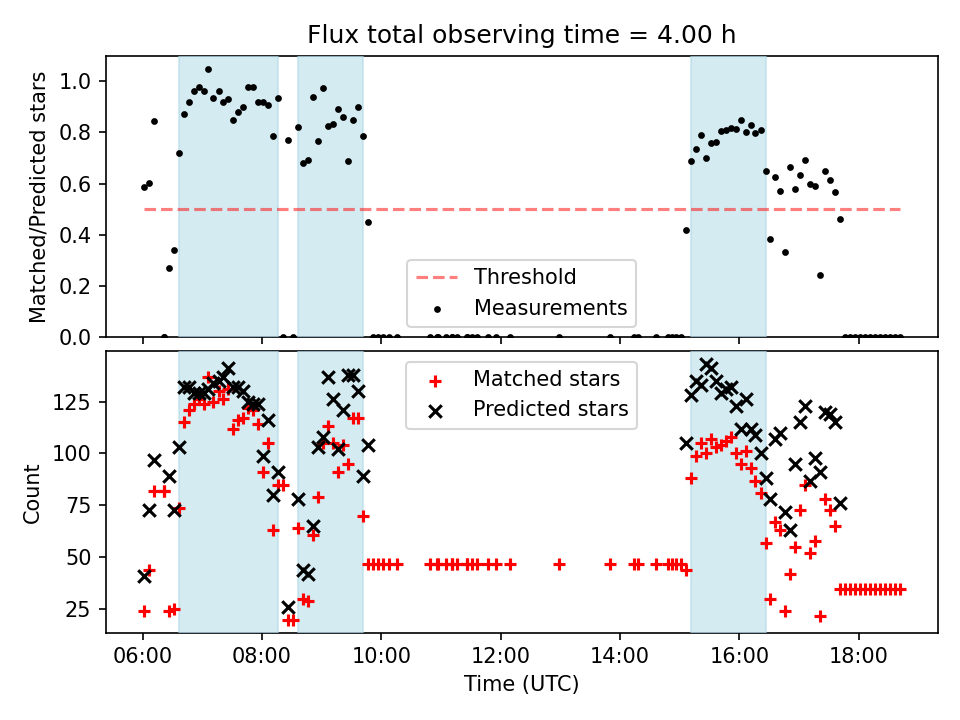 Flux total observing time = 4.00 h

Matched/Predicted stars

1.0
0.8
0.6
0.4
0.2
0.0

Threshold
Measurements

Count

125
100
75
50
25

Matched stars
Predicted stars

06:00
08:00
10:00
12:00
14:00
16:00
18:00

Time (UTC)